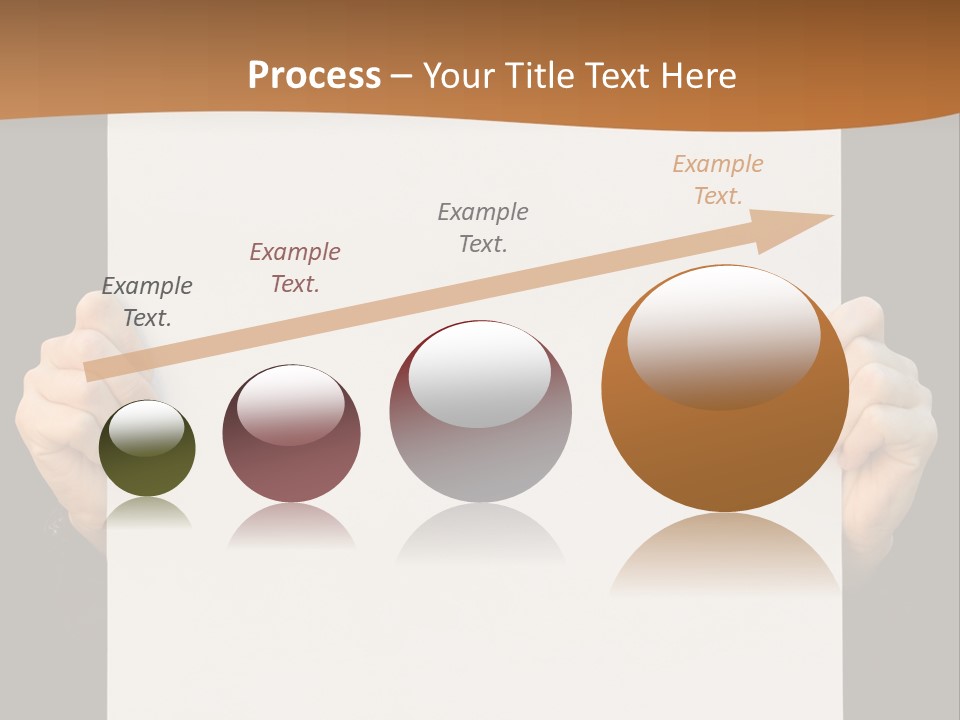 Process – Your Title Text Here

Example Text.

Example Text.

Example Text.

Example Text.